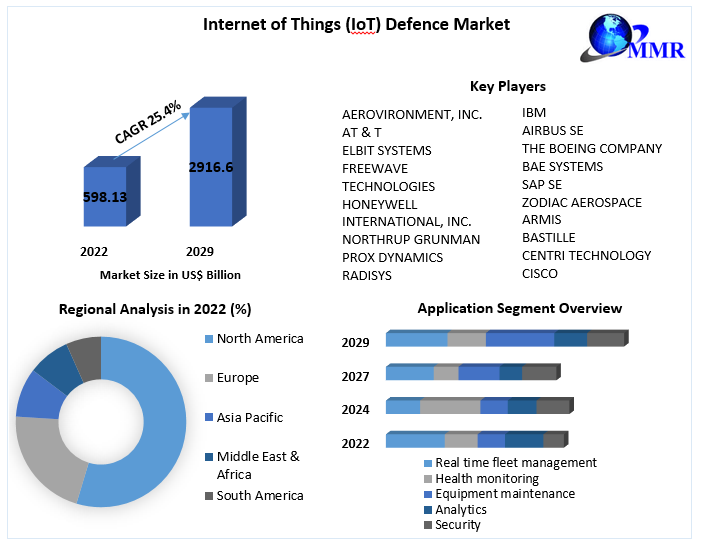 Internet of Things (IoT) Defence Market

MMR

CAGR 25.4%

598.13

2916.6

2022

2029

Market Size in US$ Billion

Key Players

AEROVIRONMENT, INC.
AT & T
ELBIT SYSTEMS
FREEWAVE TECHNOLOGIES
HONEYWELL INTERNATIONAL, INC.
NORTHRUP GRUNMAN
PROX DYNAMICS
RADISYS

IBM
AIRBUS SE
THE BOEING COMPANY
BAE SYSTEMS
SAP SE
ZODIAC AEROSPACE
ARMIS
BASTILLE
CENTRI TECHNOLOGY
CISCO

Regional Analysis in 2022 (%)

North America
Europe
Asia Pacific
Middle East & Africa
South America

Application Segment Overview

2029
2027
2024
2022

Real time fleet management
Health monitoring
Equipment maintenance
Analytics
Security